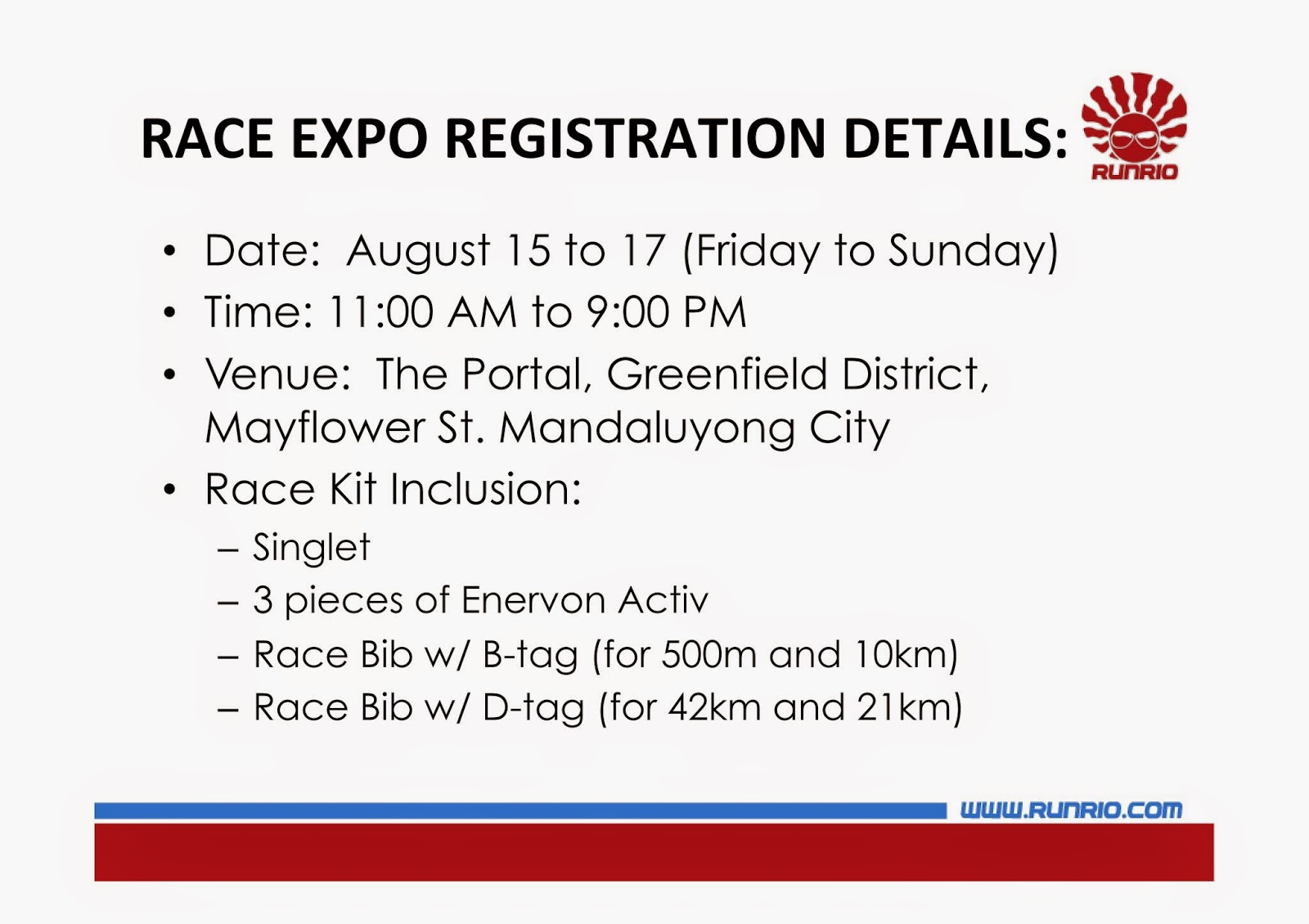 RACE EXPO REGISTRATION DETAILS:

RUNRIO

• Date: August 15 to 17 (Friday to Sunday)
• Time: 11:00 AM to 9:00 PM
• Venue: The Portal, Greenfield District, Mayflower St. Mandaluyong City
• Race Kit Inclusion:
– Singlet
– 3 pieces of Enervon Activ
– Race Bib w/ B-tag (for 500m and 10km)
– Race Bib w/ D-tag (for 42km and 21km)

WWW.RUNRIO.COM